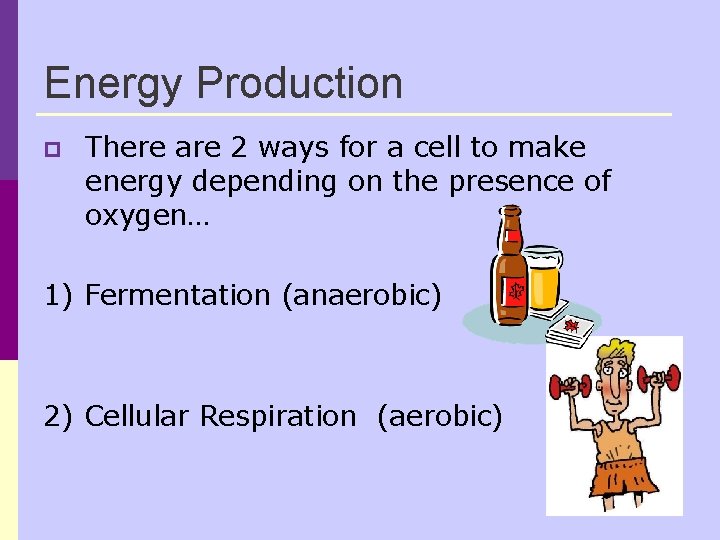 Energy Production

There are 2 ways for a cell to make energy depending on the presence of oxygen…

1) Fermentation (anaerobic)

2) Cellular Respiration (aerobic)